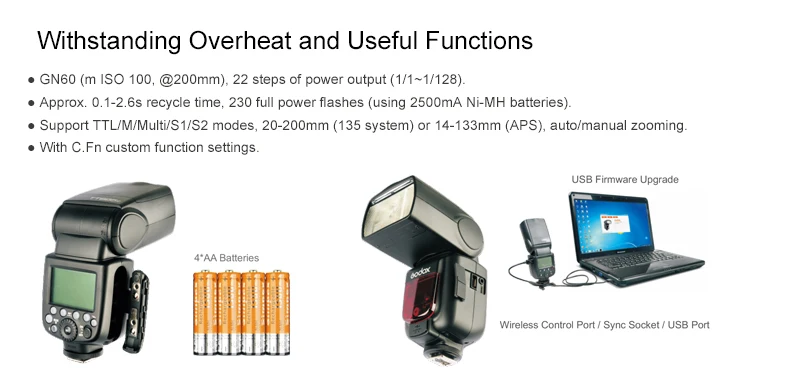 Withstanding Overheat and Useful Functions

● GN60 (m ISO 100, @200mm), 22 steps of power output (1/1~1/128).
● Approx. 0.1-2.6s recycle time, 230 full power flashes (using 2500mA Ni-MH batteries).
● Support TTL/M/Multi/S1/S2 modes, 20-200mm (135 system) or 14-133mm (APS), auto/manual zooming.
● With C.Fn custom function settings.

4*AA Batteries

Godox

USB Firmware Upgrade

Wireless Control Port / Sync Socket / USB Port